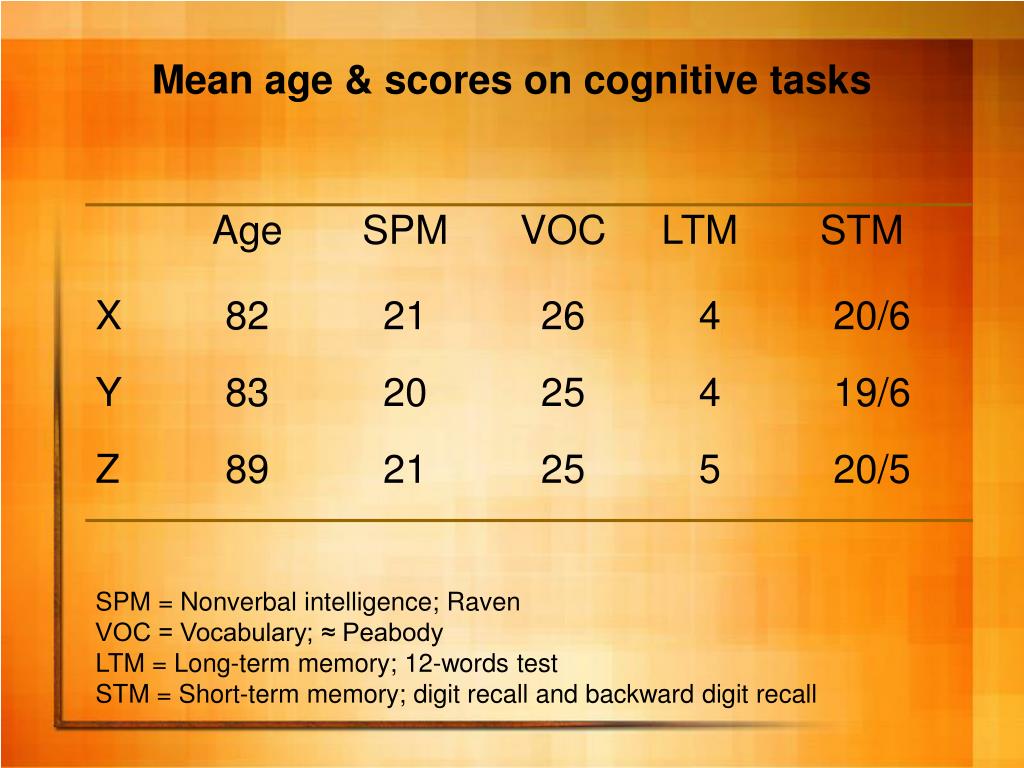 Mean age & scores on cognitive tasks

|   | Age | SPM | VOC | LTM | STM |
|---|---|---|---|---|---|
| X | 82 | 21 | 26 | 4 | 20/6 |
| Y | 83 | 20 | 25 | 4 | 19/6 |
| Z | 89 | 21 | 25 | 5 | 20/5 |

SPM = Nonverbal intelligence; Raven
VOC = Vocabulary; ≈ Peabody
LTM = Long-term memory; 12-words test
STM = Short-term memory; digit recall and backward digit recall